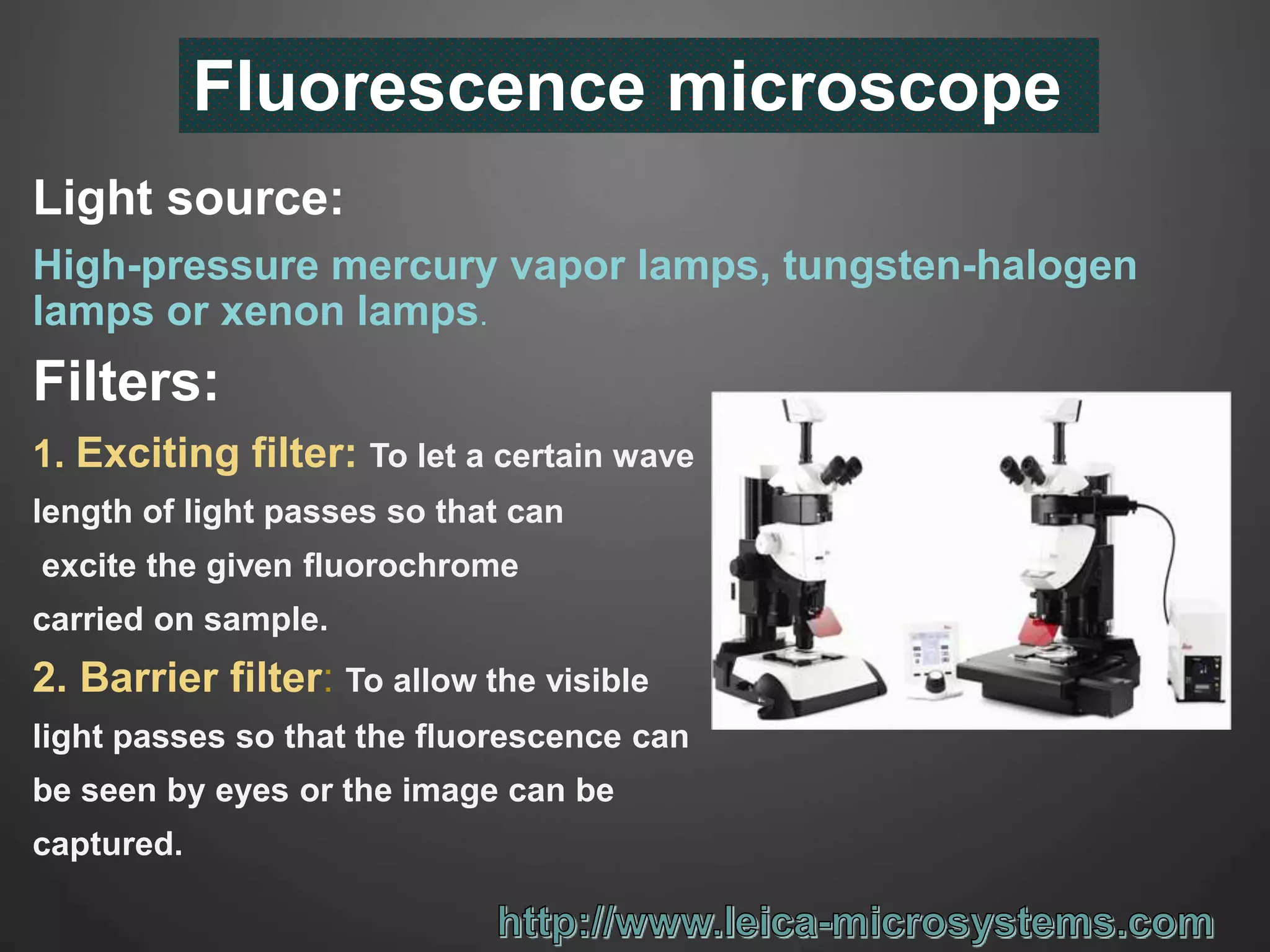 Fluorescence microscope

Light source:

High-pressure mercury vapor lamps, tungsten-halogen lamps or xenon lamps.

Filters:

1. Exciting filter: To let a certain wave length of light passes so that can excite the given fluorochrome carried on sample.

2. Barrier filter: To allow the visible light passes so that the fluorescence can be seen by eyes or the image can be captured.

http://www.leica-microsystems.com